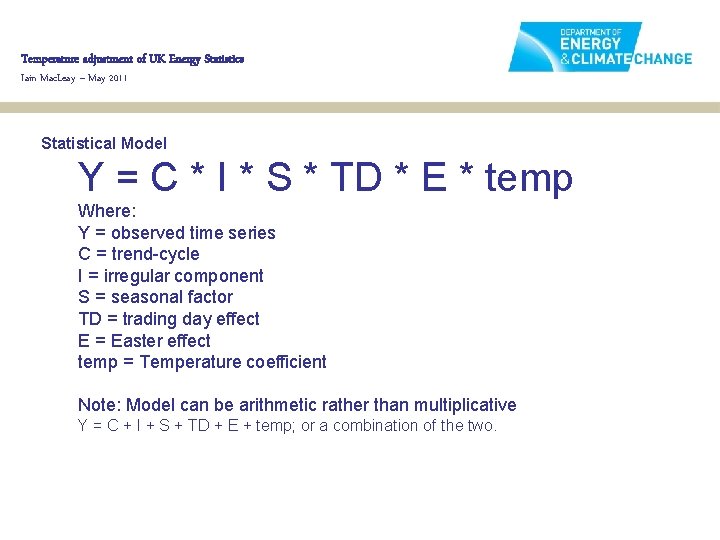 Temperature adjustment of UK Energy Statistics
Iain MacLeay – May 2011

DEPARTMENT OF
ENERGY
& CLIMATE CHANGE

Statistical Model

Y = C * I * S * TD * E * temp

Where:
Y = observed time series
C = trend-cycle
I = irregular component
S = seasonal factor
TD = trading day effect
E = Easter effect
temp = Temperature coefficient

Note: Model can be arithmetic rather than multiplicative
Y = C + I + S + TD + E + temp; or a combination of the two.